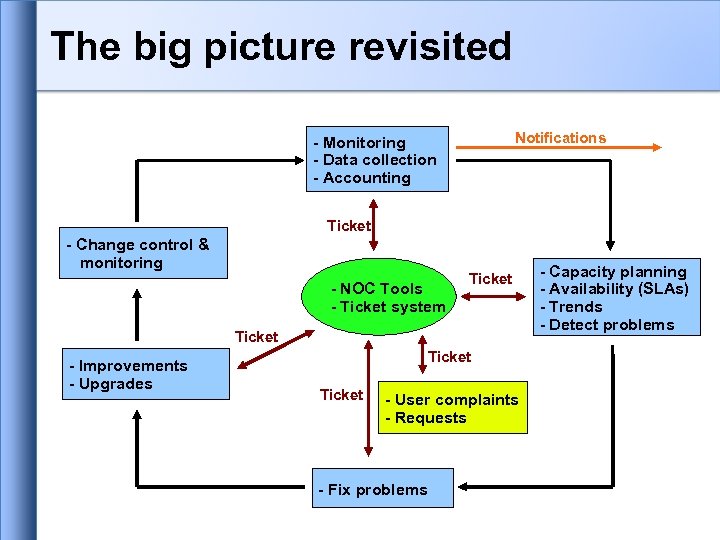 The big picture revisited

- Monitoring
- Data collection
- Accounting

Notifications

Ticket

- Change control & monitoring

- NOC Tools
- Ticket system

Ticket

- Capacity planning
- Availability (SLAs)
- Trends
- Detect problems

Ticket

- Improvements
- Upgrades

Ticket

Ticket

- User complaints
- Requests

- Fix problems